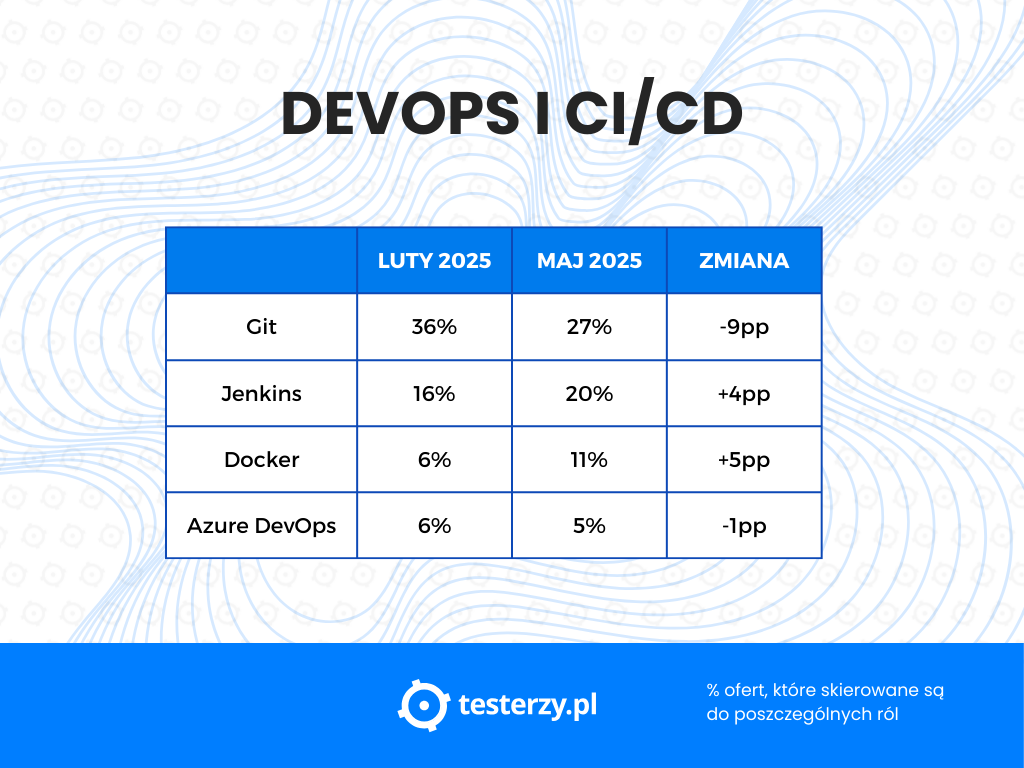 DEVOPS I CI/CD

| | LUTY 2025 | MAJ 2025 | ZMIANA |
|---|---|---|---|
| Git | 36% | 27% | -9pp |
| Jenkins | 16% | 20% | +4pp |
| Docker | 6% | 11% | +5pp |
| Azure DevOps | 6% | 5% | -1pp |

testerzy.pl

% ofert, które skierowane są do poszczególnych ról